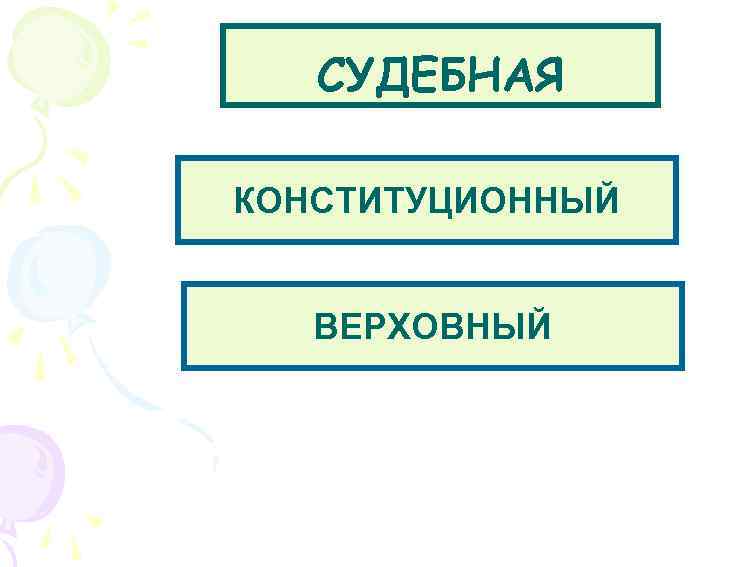 СУДЕБНАЯ

КОНСТИТУЦИОННЫЙ

ВЕРХОВНЫЙ